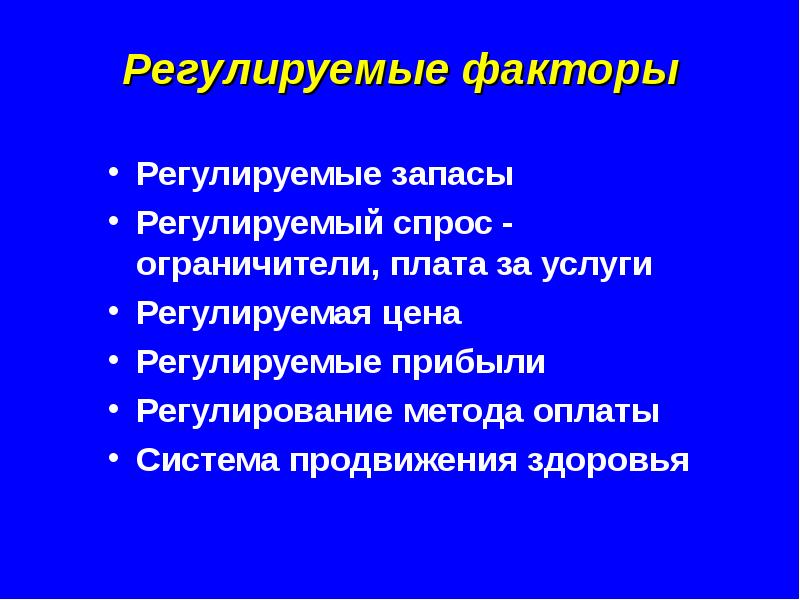 Регулируемые факторы

• Регулируемые запасы
• Регулируемый спрос - ограничители, плата за услуги
• Регулируемая цена
• Регулируемые прибыли
• Регулирование метода оплаты
• Система продвижения здоровья